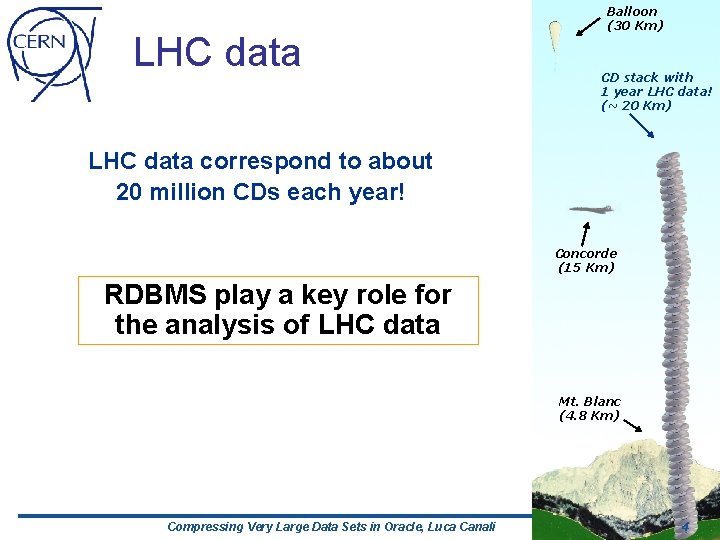 CERN

LHC data

LHC data correspond to about 20 million CDs each year!

RDBMS play a key role for the analysis of LHC data

Balloon
(30 Km)

CD stack with
1 year LHC data!
(~ 20 Km)

Concorde
(15 Km)

Mt. Blanc
(4.8 Km)

Compressing Very Large Data Sets in Oracle, Luca Canali

4